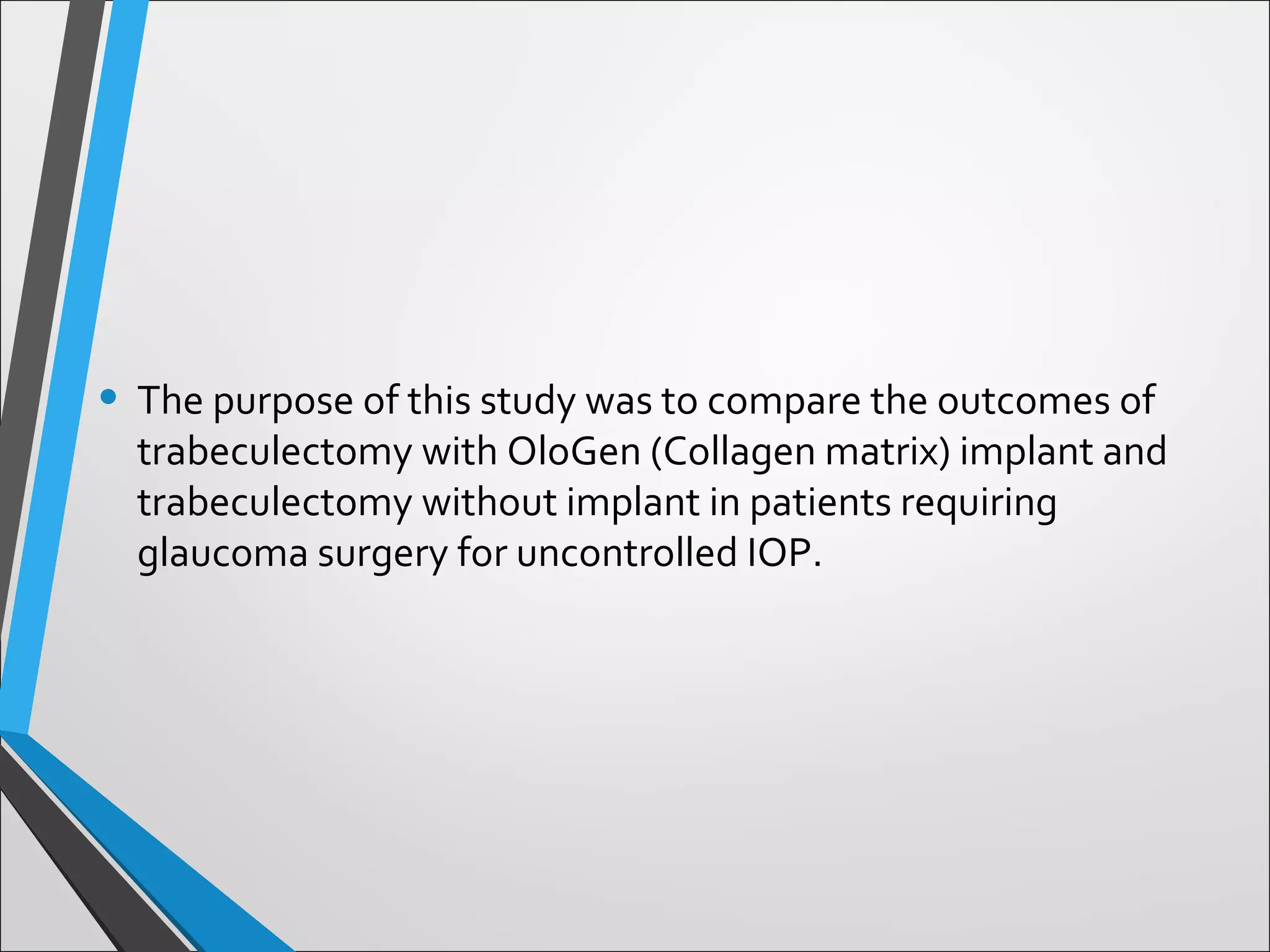 • The purpose of this study was to compare the outcomes of trabeculectomy with OloGen (Collagen matrix) implant and trabeculectomy without implant in patients requiring glaucoma surgery for uncontrolled IOP.